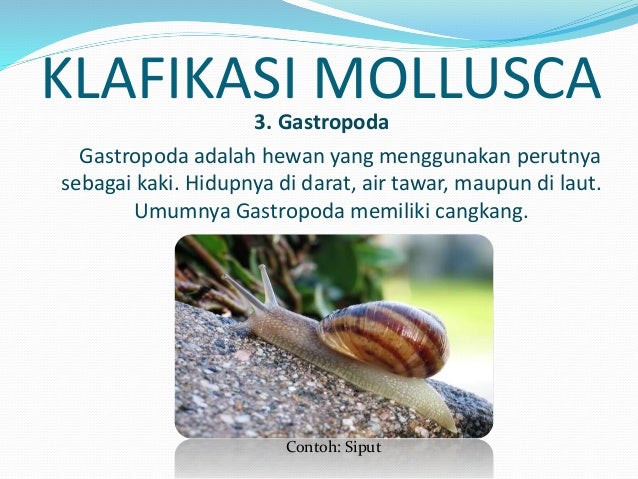 KLAFIKASI MOLLUSCA

3. Gastropoda

Gastropoda adalah hewan yang menggunakan perutnya sebagai kaki. Hidupnya di darat, air tawar, maupun di laut. Umumnya Gastropoda memiliki cangkang.

Contoh: Siput